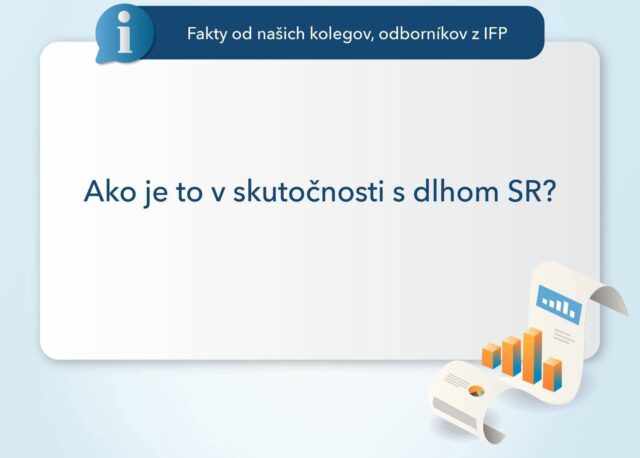 i

Fakty od našich kolegov, odborníkov z IFP

Ako je to v skutočnosti s dlhom SR?